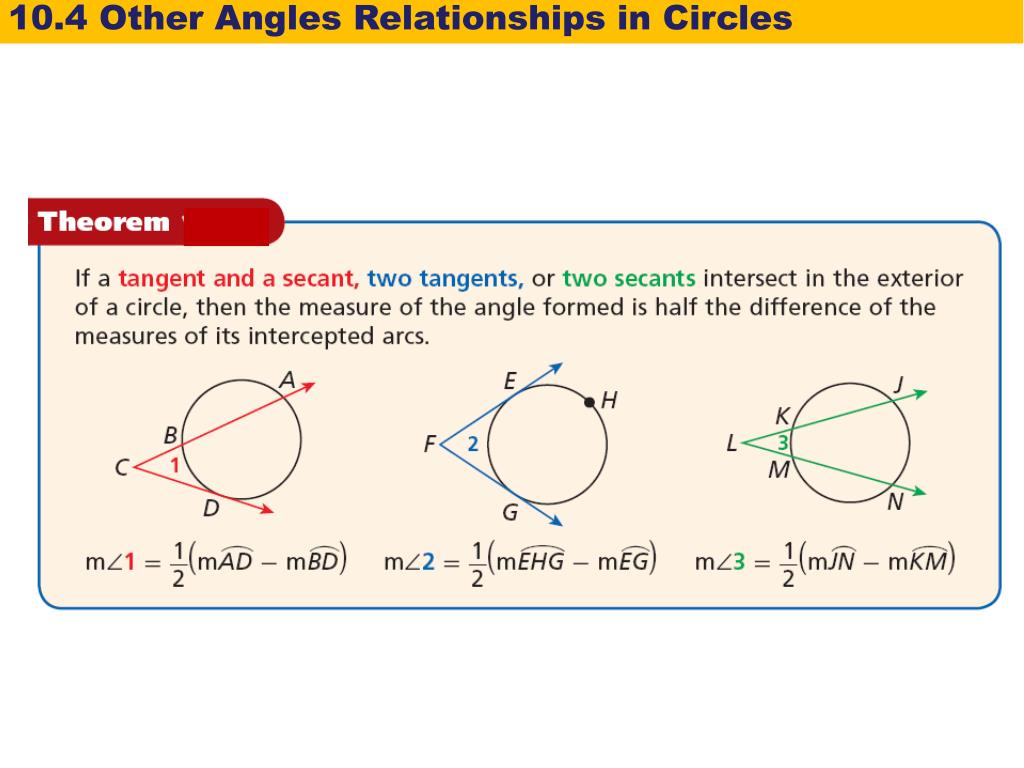 10.4 Other Angles Relationships in Circles

Theorem

If a tangent and a secant, two tangents, or two secants intersect in the exterior of a circle, then the measure of the angle formed is half the difference of the measures of its intercepted arcs.

A
B
C
1
D

E
H
F
2
G

J
K
L
3
M
N

$m\angle 1 = \frac{1}{2}(m\widehat{AD} - m\widehat{BD})$ $m\angle 2 = \frac{1}{2}(m\widehat{EHG} - m\widehat{EG})$ $m\angle 3 = \frac{1}{2}(m\widehat{JN} - m\widehat{KM})$